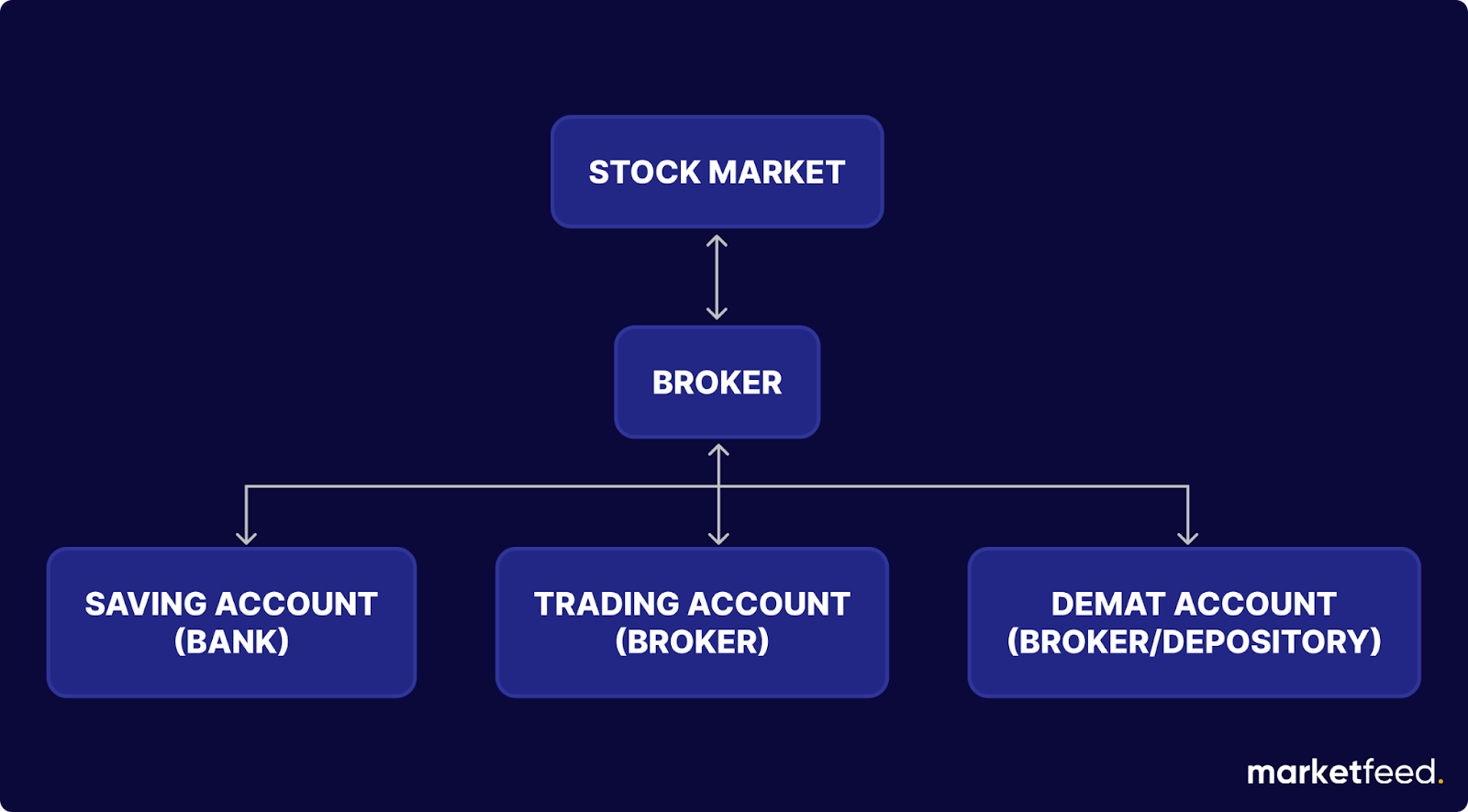 STOCK MARKET

BROKER

SAVING ACCOUNT (BANK)

TRADING ACCOUNT (BROKER)

DEMAT ACCOUNT (BROKER/DEPOSITORY)

marketfeed.